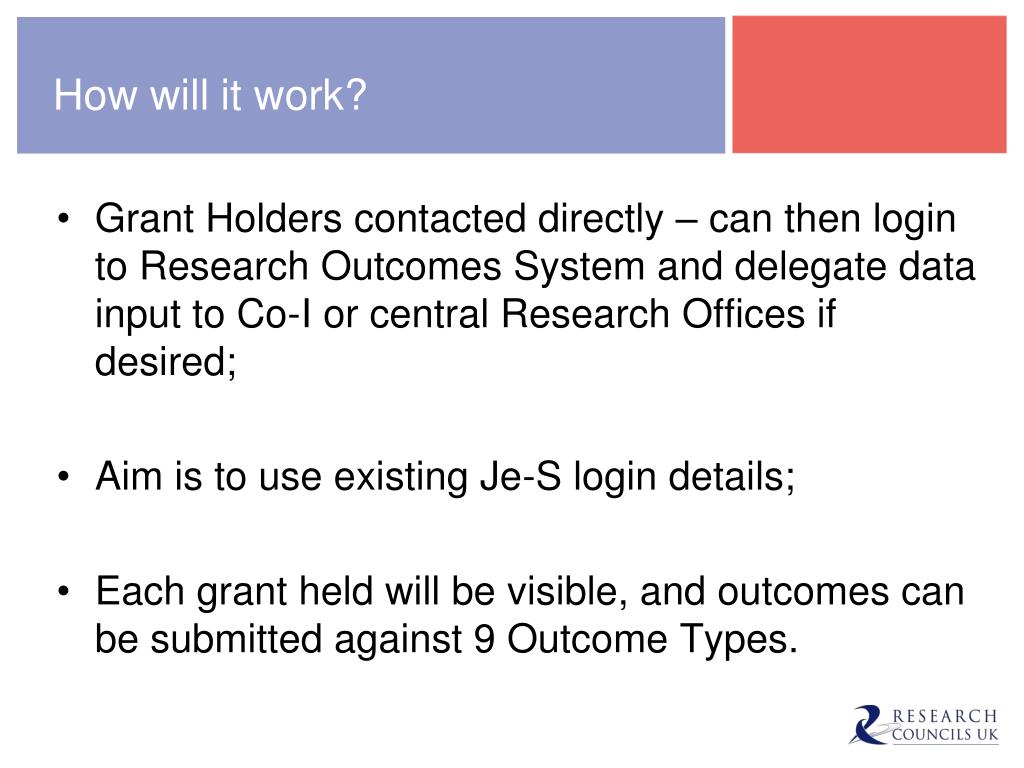 How will it work?

• Grant Holders contacted directly – can then login to Research Outcomes System and delegate data input to Co-I or central Research Offices if desired;

• Aim is to use existing Je-S login details;

• Each grant held will be visible, and outcomes can be submitted against 9 Outcome Types.

RESEARCH COUNCILS UK